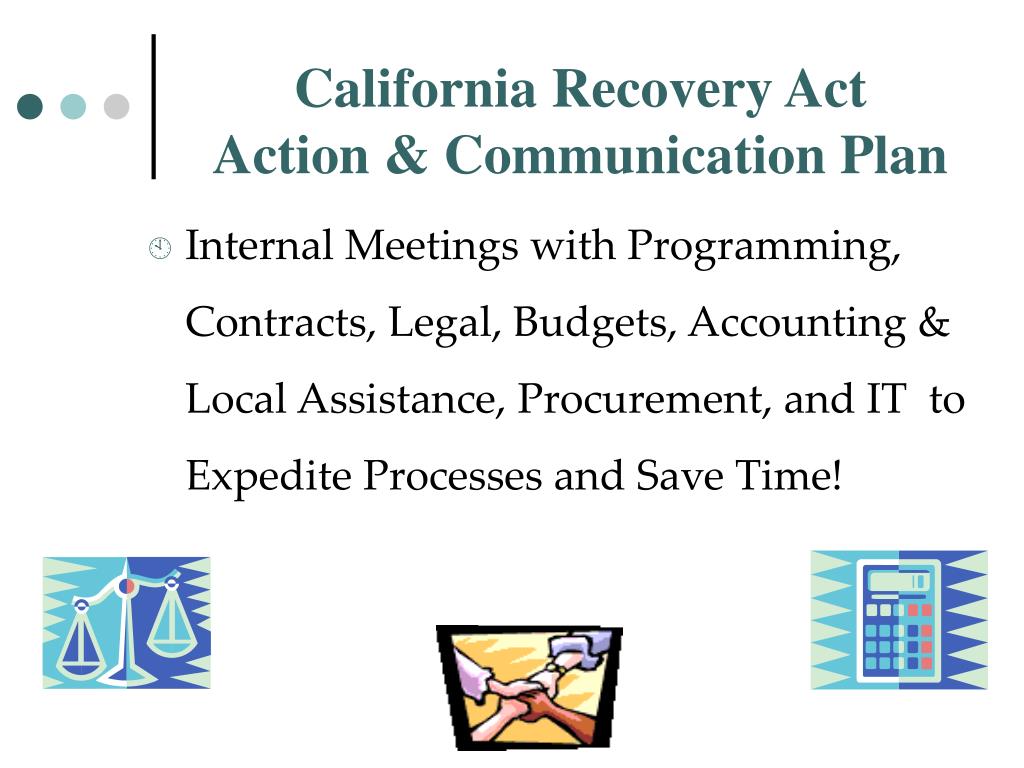 California Recovery Act
Action & Communication Plan

Internal Meetings with Programming, Contracts, Legal, Budgets, Accounting & Local Assistance, Procurement, and IT to Expedite Processes and Save Time!